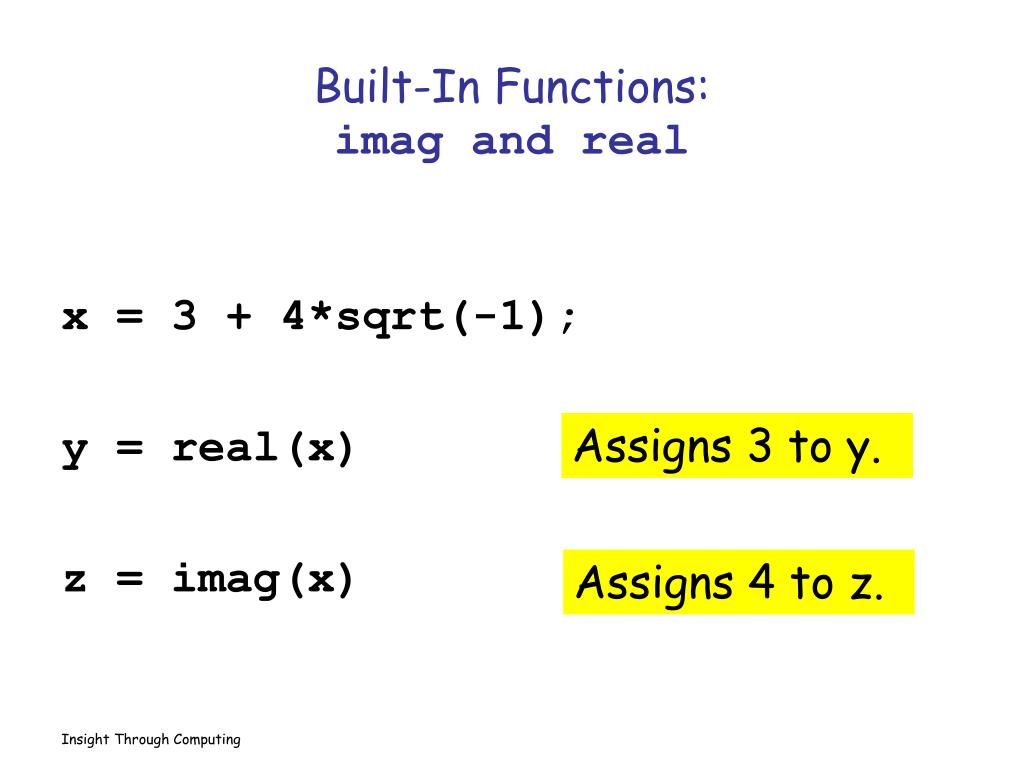 Built-In Functions:
imag and real

x = 3 + 4*sqrt(-1);

y = real(x)

Assigns 3 to y.

z = imag(x)

Assigns 4 to z.

Insight Through Computing